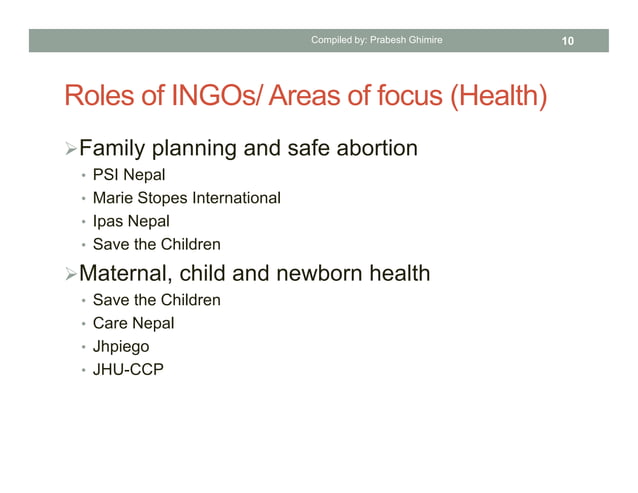 Compiled by: Prabesh Ghimire 10

Roles of INGOs/ Areas of focus (Health)

➢Family planning and safe abortion
• PSI Nepal
• Marie Stopes International
• Ipas Nepal
• Save the Children

➢Maternal, child and newborn health
• Save the Children
• Care Nepal
• Jhpiego
• JHU-CCP